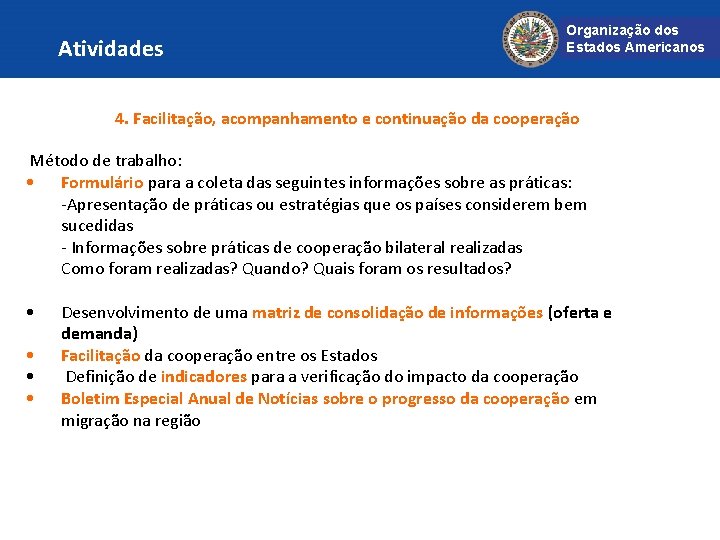 Atividades

Organização dos Estados Americanos

4. Facilitação, acompanhamento e continuação da cooperação

Método de trabalho:

• Formulário para a coleta das seguintes informações sobre as práticas:
-Apresentação de práticas ou estratégias que os países considerem bem sucedidas
- Informações sobre práticas de cooperação bilateral realizadas
Como foram realizadas? Quando? Quais foram os resultados?

• Desenvolvimento de uma matriz de consolidação de informações (oferta e demanda)
• Facilitação da cooperação entre os Estados
• Definição de indicadores para a verificação do impacto da cooperação
• Boletim Especial Anual de Notícias sobre o progresso da cooperação em migração na região